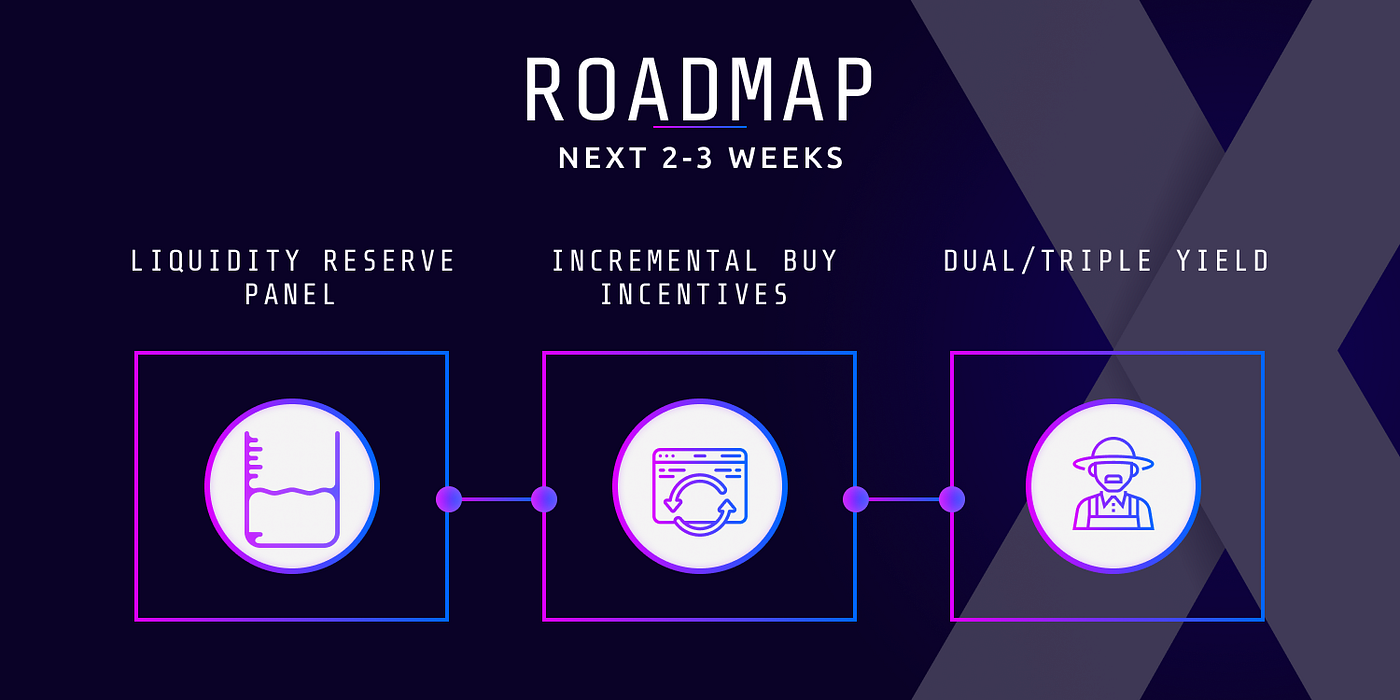 ROADMAP
NEXT 2-3 WEEKS

LIQUIDITY RESERVE PANEL

INCREMENTAL BUY INCENTIVES

DUAL/TRIPLE YIELD